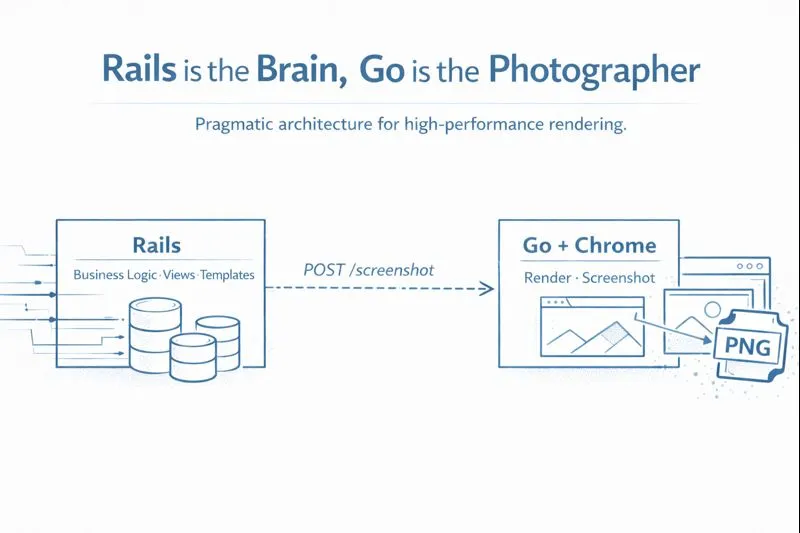 Rails is the Brain, Go is the Photographer

Pragmatic architecture for high-performance rendering.

Rails

Business Logic · Views · Templates

POST /screenshot

Go + Chrome

Render · Screenshot

PNG